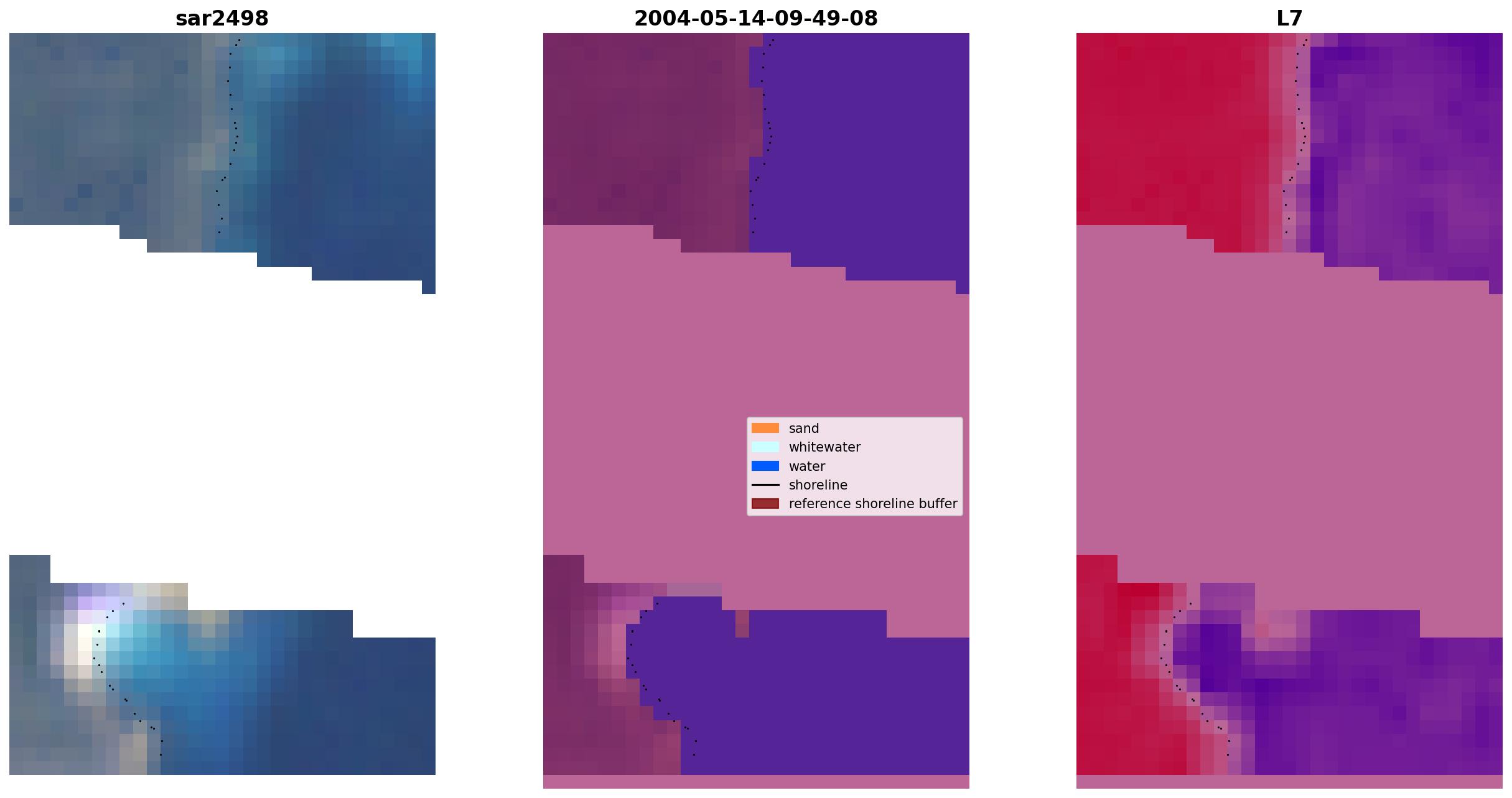 sar2498

2004-05-14-09-49-08

L7

sand
whitewater
water
shoreline
reference shoreline buffer